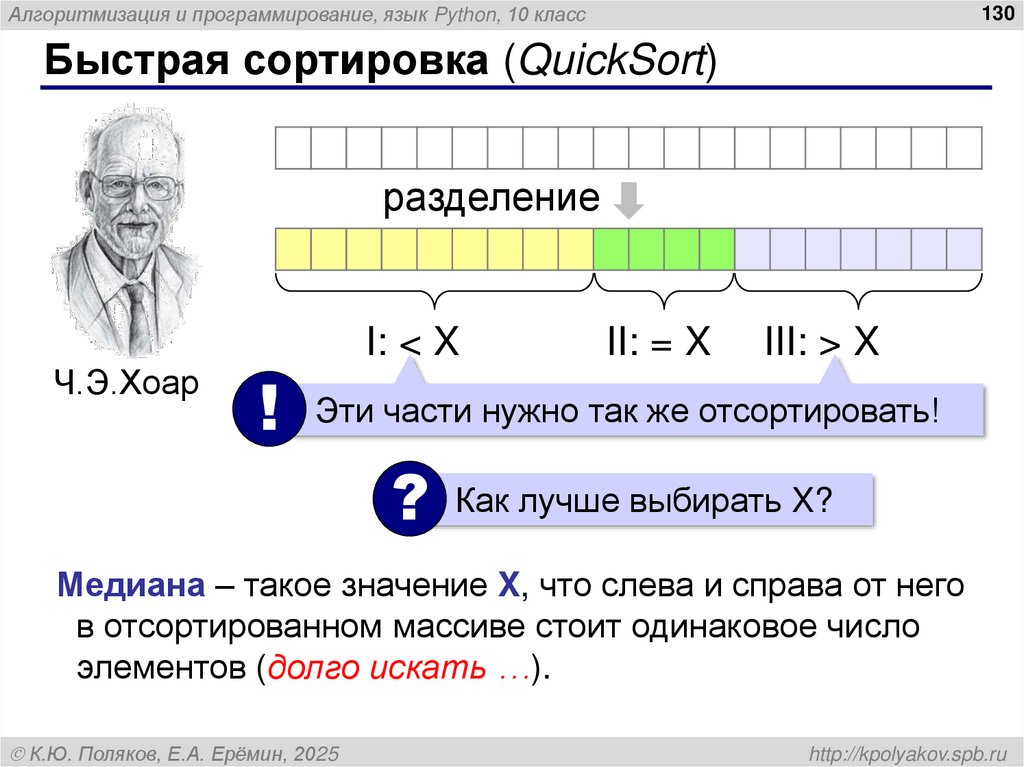 Алгоритмизация и программирование, язык Python, 10 класс

130

Быстрая сортировка (QuickSort)

разделение

I: < X

II: = X

III: > X

Ч.Э.Хоар

!

Эти части нужно так же отсортировать!

?

Как лучше выбирать X?

Медиана – такое значение X, что слева и справа от него в отсортированном массиве стоит одинаковое число элементов (долго искать …).

© К.Ю. Поляков, Е.А. Ерёмин, 2025

http://kpolyakov.spb.ru